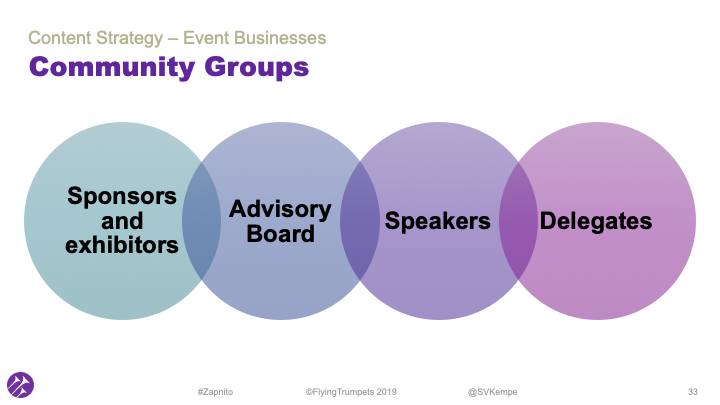 Content Strategy – Event Businesses

Community Groups

Sponsors and exhibitors

Advisory Board

Speakers

Delegates

#Zapnito ©FlyingTrumpets 2019 @SVKempe 33